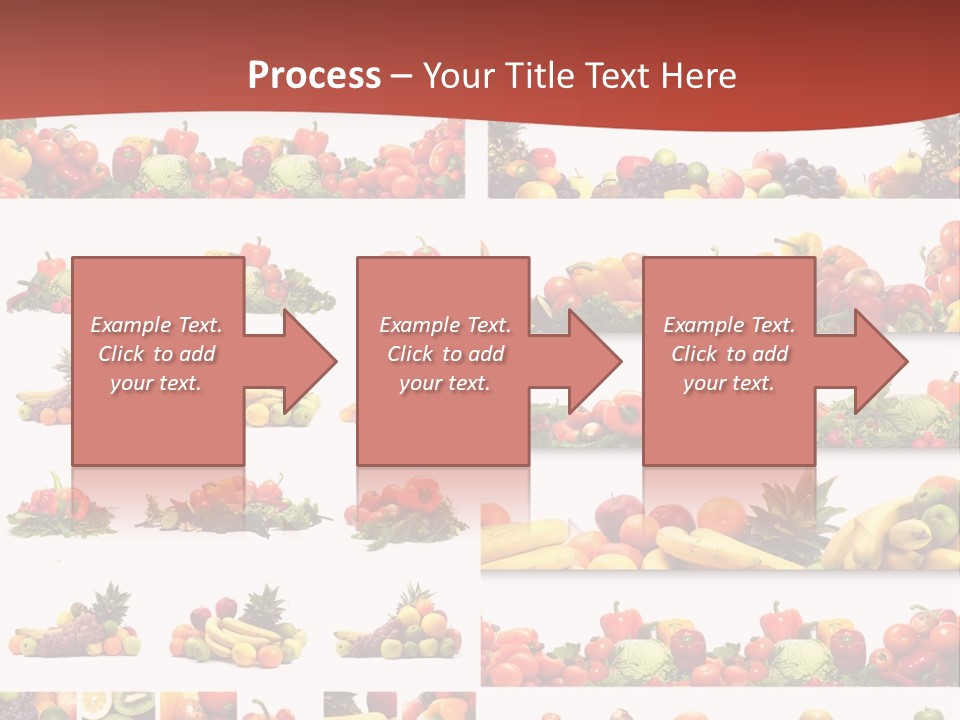 Process – Your Title Text Here

Example Text. Click to add your text.

Example Text. Click to add your text.

Example Text. Click to add your text.